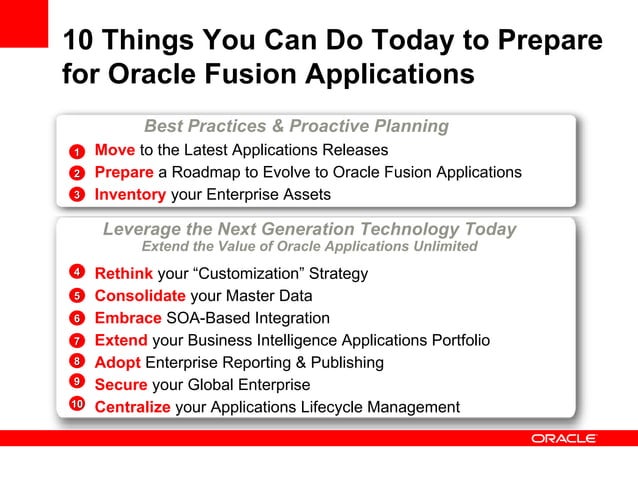 10 Things You Can Do Today to Prepare for Oracle Fusion Applications

Best Practices & Proactive Planning

1 Move to the Latest Applications Releases
2 Prepare a Roadmap to Evolve to Oracle Fusion Applications
3 Inventory your Enterprise Assets

Leverage the Next Generation Technology Today
Extend the Value of Oracle Applications Unlimited

4 Rethink your “Customization” Strategy
5 Consolidate your Master Data
6 Embrace SOA-Based Integration
7 Extend your Business Intelligence Applications Portfolio
8 Adopt Enterprise Reporting & Publishing
9 Secure your Global Enterprise
10 Centralize your Applications Lifecycle Management

ORACLE